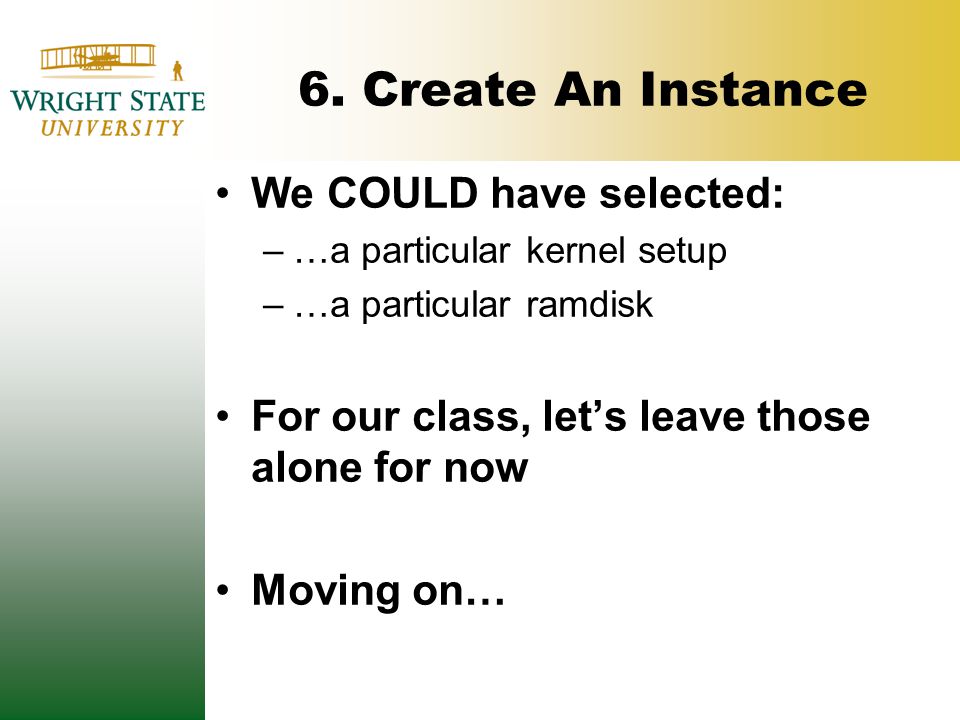 WRIGHT STATE
UNIVERSITY

6. Create An Instance

• We COULD have selected:
– …a particular kernel setup
– …a particular ramdisk

• For our class, let’s leave those alone for now

• Moving on…